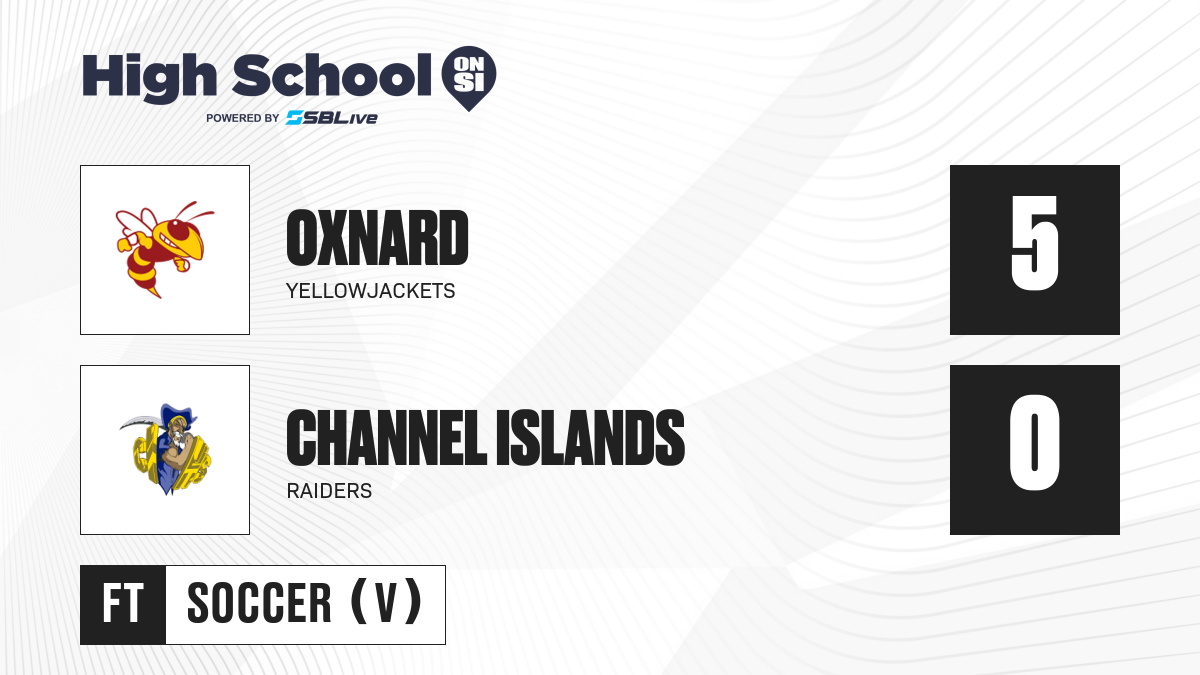 High School ON SI
POWERED BY SBLive

OXNARD
YELLOWJACKETS
5

CHANNEL ISLANDS
RAIDERS
0

FT
SOCCER (V)